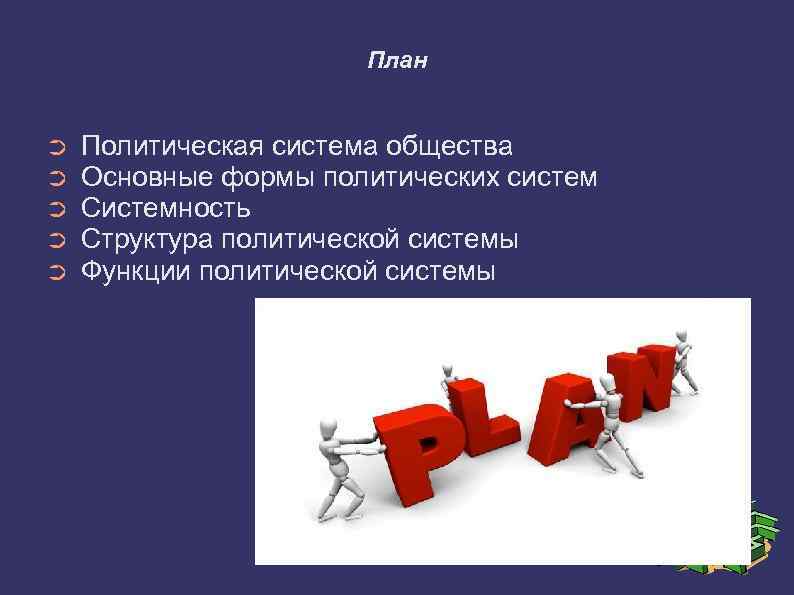 План

➲ Политическая система общества
➲ Основные формы политических систем
➲ Системность
➲ Структура политической системы
➲ Функции политической системы

PLAN